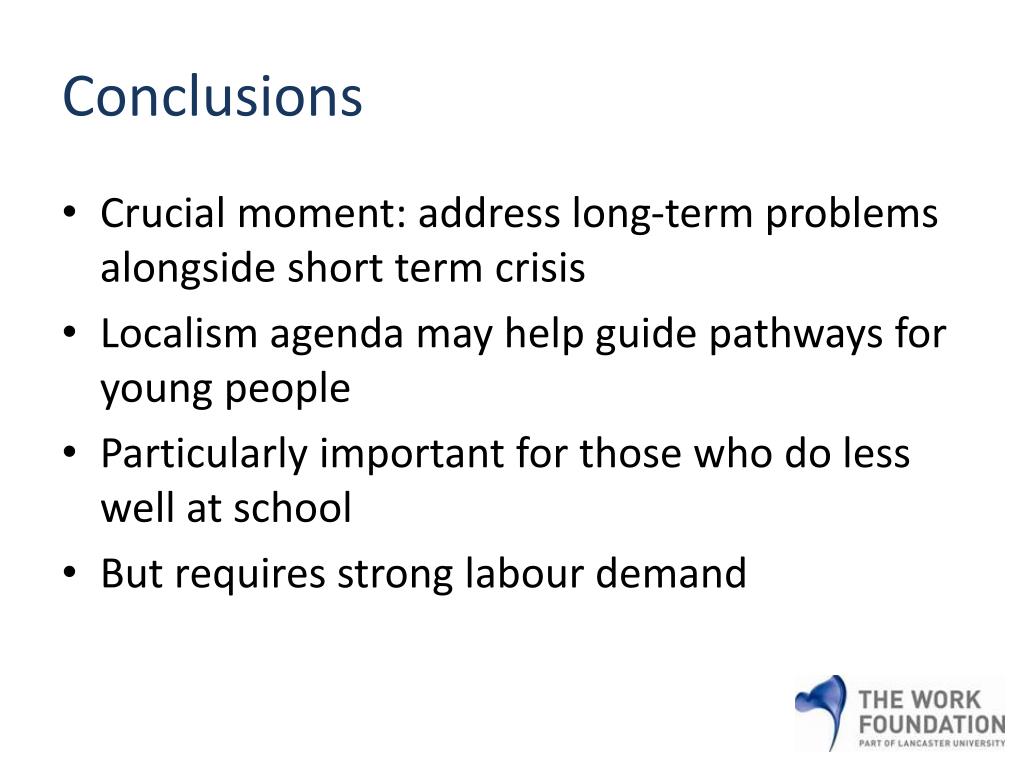 Conclusions

• Crucial moment: address long-term problems alongside short term crisis
• Localism agenda may help guide pathways for young people
• Particularly important for those who do less well at school
• But requires strong labour demand

THE WORK FOUNDATION
PART OF LANCASTER UNIVERSITY